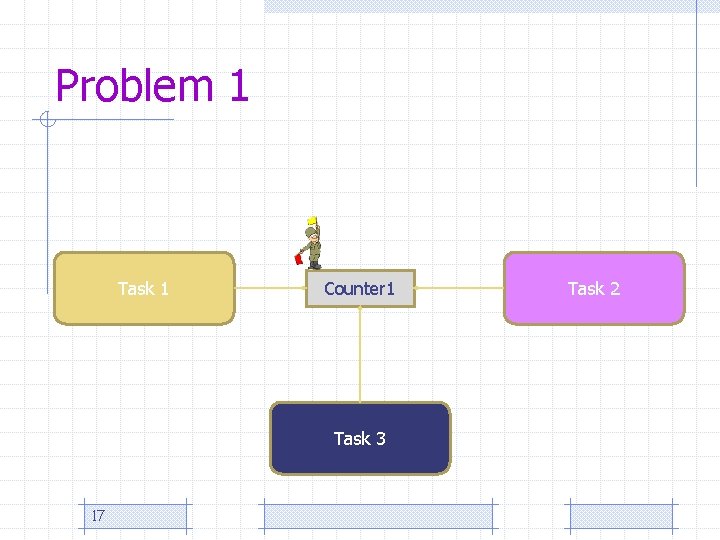 Problem 1

Task 1

Counter1

Task 2

Task 3

17